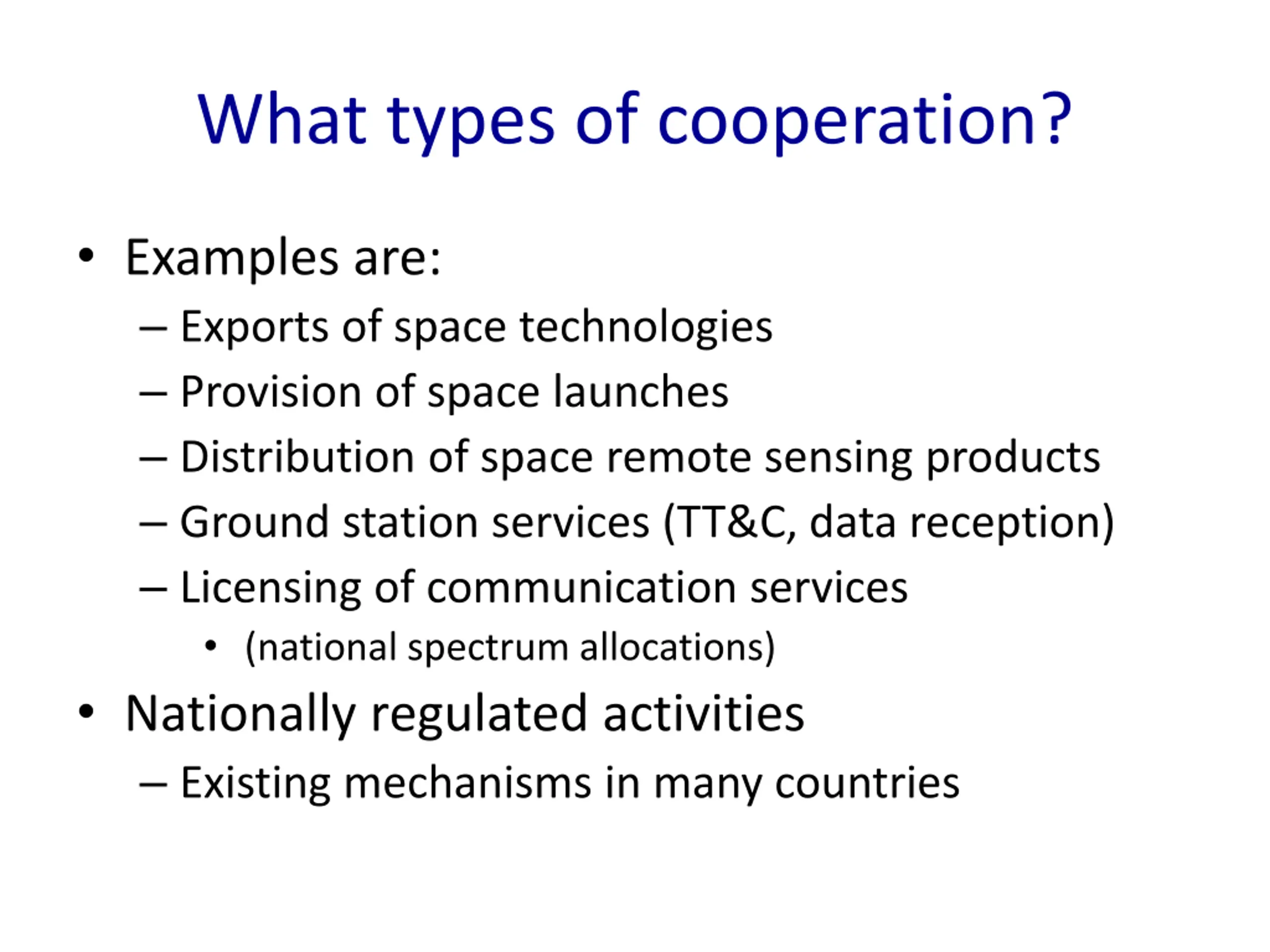 What types of cooperation?

• Examples are:
– Exports of space technologies
– Provision of space launches
– Distribution of space remote sensing products
– Ground station services (TT&C, data reception)
– Licensing of communication services
• (national spectrum allocations)
• Nationally regulated activities
– Existing mechanisms in many countries